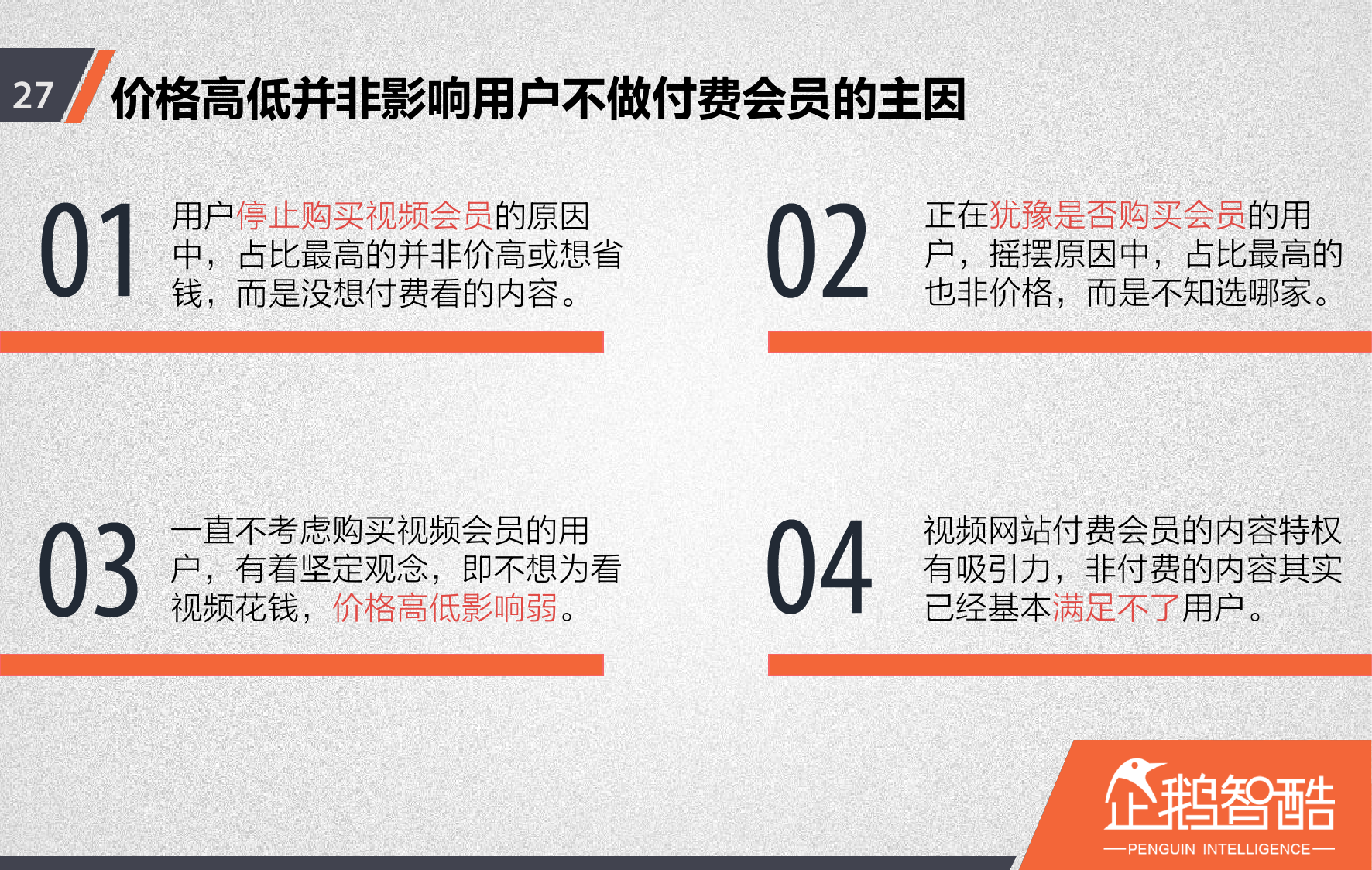 27

价格高低并非影响用户不做付费会员的主因

01

用户停止购买视频会员的原因中，占比最高的并非价高或想省钱，而是没想付费看的内容。

02

正在犹豫是否购买会员的用户，摇摆原因中，占比最高的也非价格，而是不知选哪家。

03

一直不考虑购买视频会员的用户，有着坚定观念，即不想为看视频花钱，价格高低影响弱。

04

视频网站付费会员的内容特权有吸引力，非付费的内容其实已经基本满足不了用户。

企鹅智酷

PENGUIN INTELLIGENCE